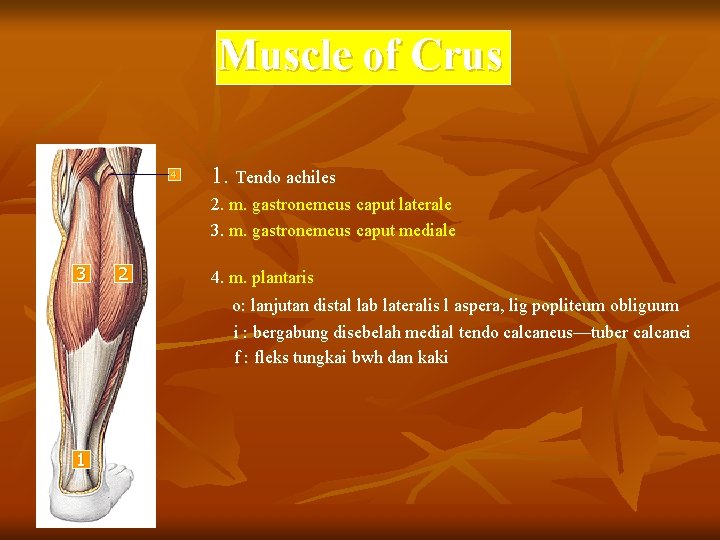 Muscle of Crus

4

3

2

1

1. Tendo achiles

2. m. gastronemeus caput laterale

3. m. gastronemeus caput mediale

4. m. plantaris

o: lanjutan distal lab lateralis l aspera, lig popliteum obliguum

i : bergabung disebelah medial tendo calcaneus—tuber calcanei

f : fleks tungkai bwh dan kaki